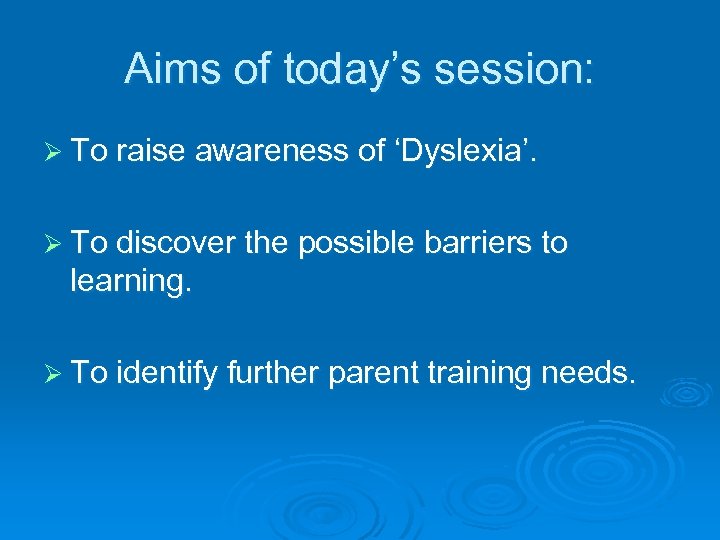 Aims of today’s session:

➢ To raise awareness of ‘Dyslexia’.

➢ To discover the possible barriers to learning.

➢ To identify further parent training needs.